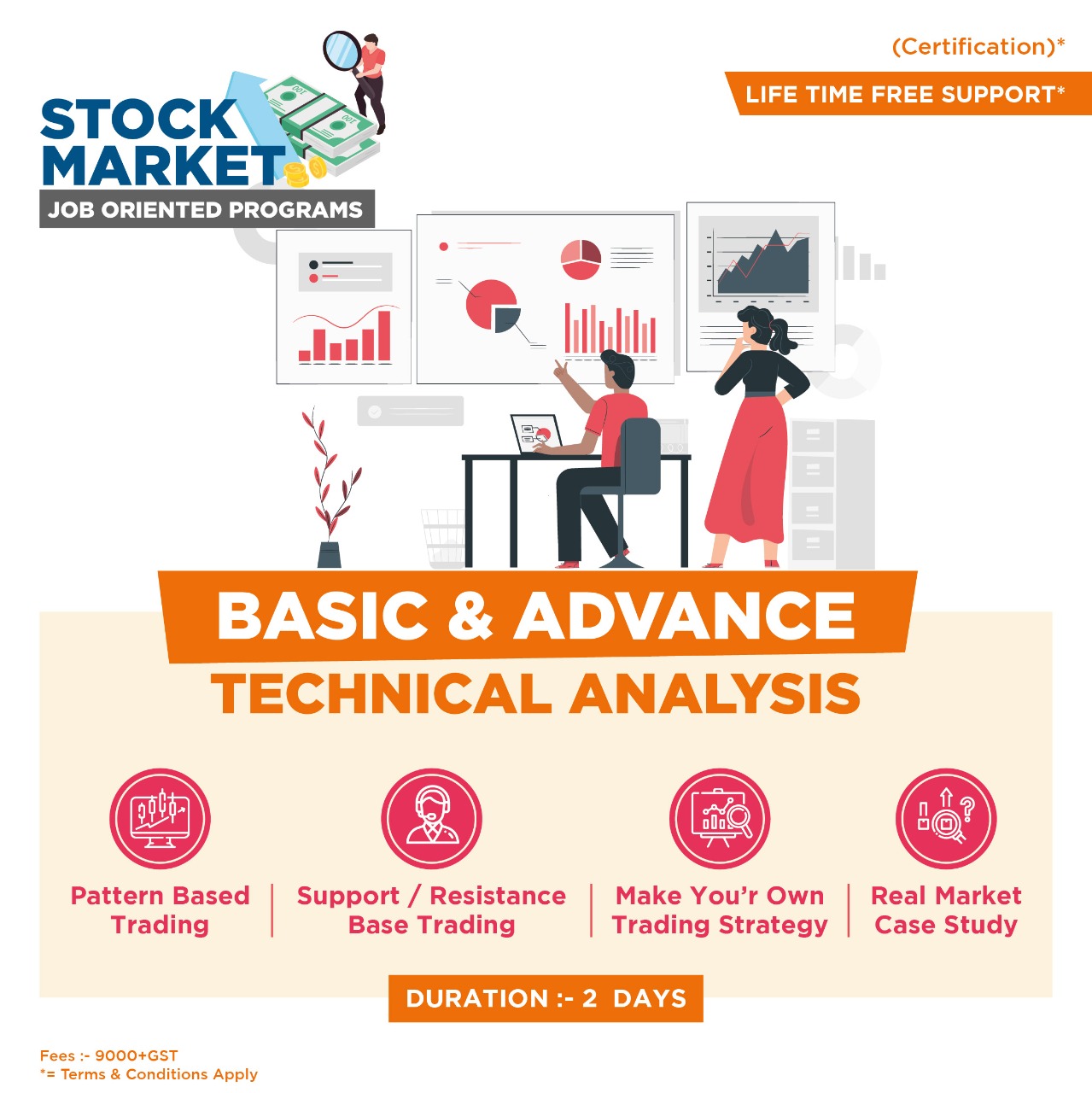 STOCK MARKET
JOB ORIENTED PROGRAMS

(Certification)*
LIFE TIME FREE SUPPORT*

BASIC & ADVANCE
TECHNICAL ANALYSIS

Pattern Based Trading

Support / Resistance Base Trading

Make You'r Own Trading Strategy

Real Market Case Study

DURATION :- 2 DAYS

Fees :- 9000+GST
*= Terms & Conditions Apply